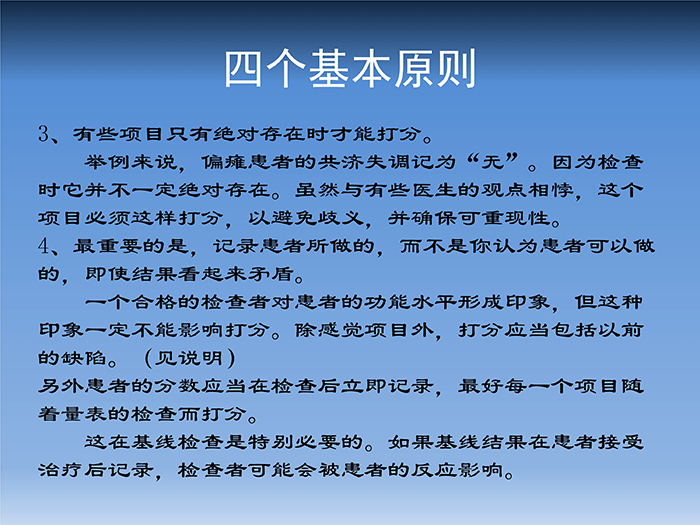 四个基本原则

3、有些项目只有绝对存在时才能打分。

举例来说，偏瘫患者的共济失调记为“无”。因为检查时它并不一定绝对存在。虽然与有些医生的观点相悖，这个项目必须这样打分，以避免歧义，并确保可重现性。

4、最重要的是，记录患者所做的，而不是你认为患者可以做的，即使结果看起来矛盾。

一个合格的检查者对患者的功能水平形成印象，但这种印象一定不能影响打分。除感觉项目外，打分应当包括以前的缺陷。（见说明）

另外患者的分数应当在检查后立即记录，最好每一个项目随着量表的检查而打分。

这在基线检查是特别必要的。如果基线结果在患者接受治疗后记录，检查者可能会被患者的反应影响。